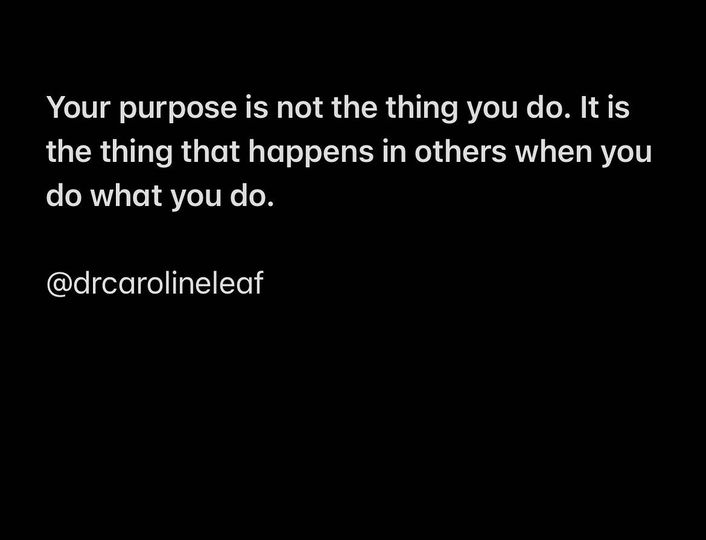 Your purpose is not the thing you do. It is the thing that happens in others when you do what you do.

@drcarolineleaf